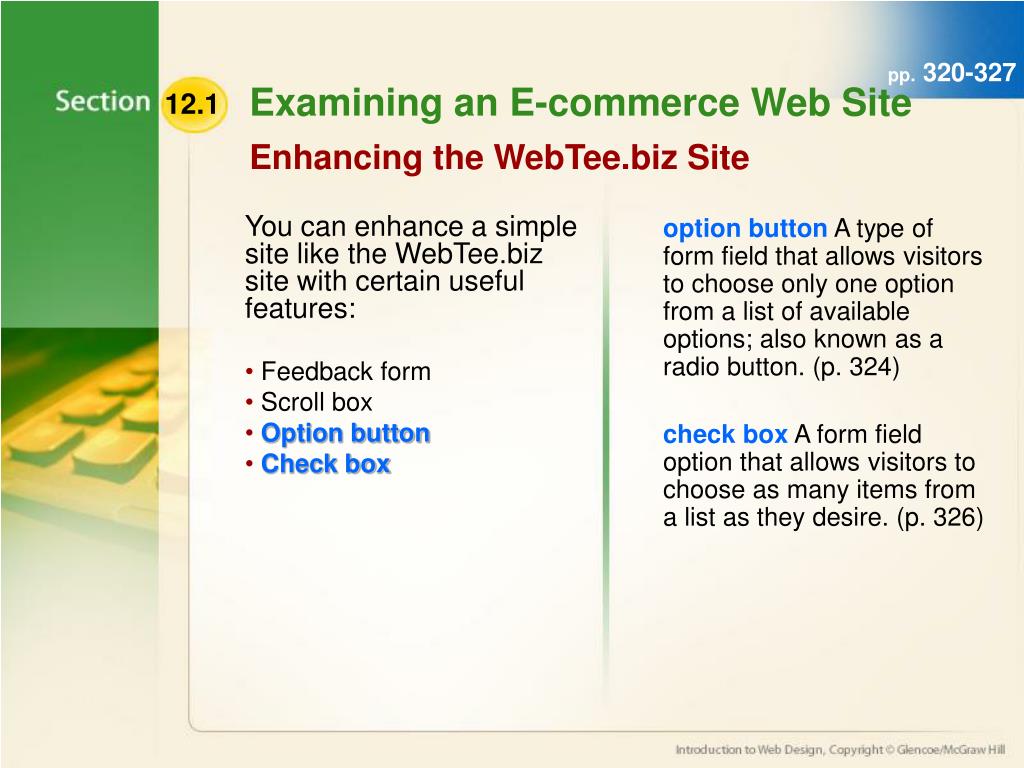 pp. 320-327

Section 12.1 Examining an E-commerce Web Site

Enhancing the WebTee.biz Site

You can enhance a simple site like the WebTee.biz site with certain useful features:

• Feedback form
• Scroll box
• Option button
• Check box

option button A type of form field that allows visitors to choose only one option from a list of available options; also known as a radio button. (p. 324)

check box A form field option that allows visitors to choose as many items from a list as they desire. (p. 326)

Introduction to Web Design, Copyright © Glencoe/McGraw Hill